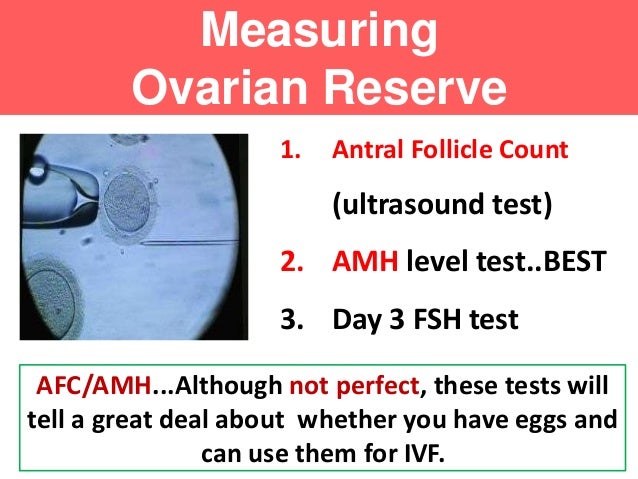 Measuring Ovarian Reserve

1. Antral Follicle Count (ultrasound test)

2. AMH level test..BEST

3. Day 3 FSH test

AFC/AMH...Although not perfect, these tests will tell a great deal about whether you have eggs and can use them for IVF.